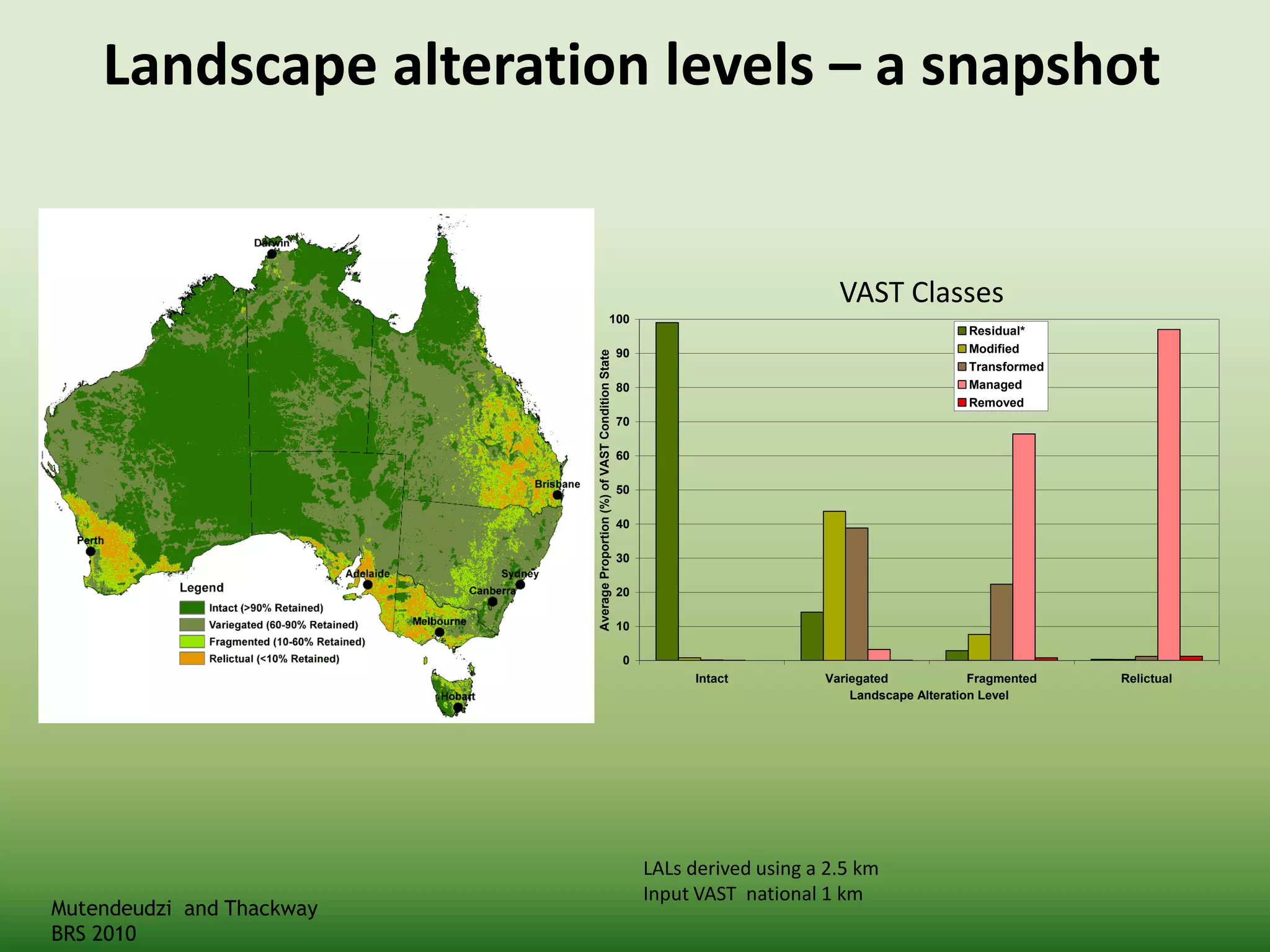 Landscape alteration levels – a snapshot

Darwin
Brisbane
Perth
Adelaide
Sydney
Canberra
Melbourne
Hobart

Legend
Intact (>90% Retained)
Variegated (60-90% Retained)
Fragmented (10-60% Retained)
Relictual (<10% Retained)

VAST Classes

Average Proportion (%) of VAST Condition State

100
90
80
70
60
50
40
30
20
10
0

Residual*
Modified
Transformed
Managed
Removed

Intact
Variegated
Fragmented
Relictual
Landscape Alteration Level

LALs derived using a 2.5 km
Input VAST national 1 km

Mutendeudzi and Thackway
BRS 2010